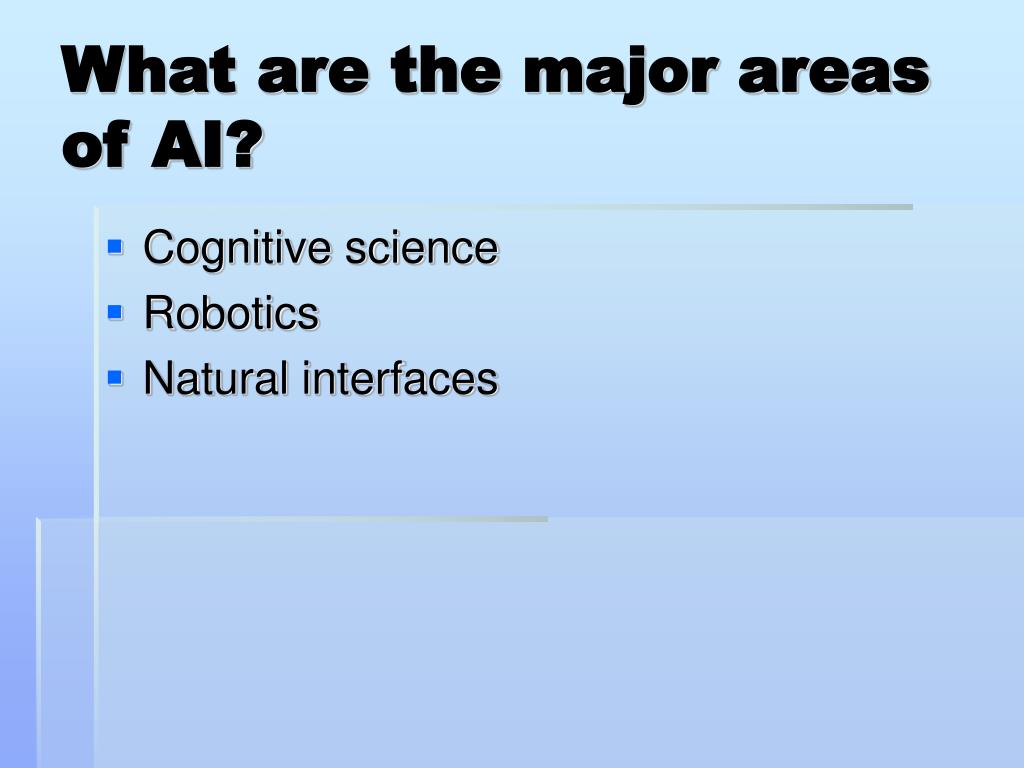 What are the major areas of AI?

- Cognitive science
- Robotics
- Natural interfaces